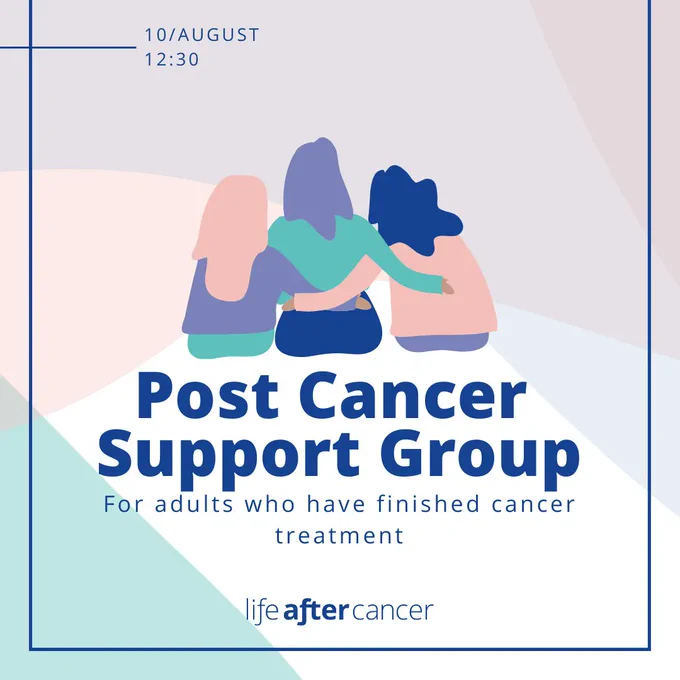 10/AUGUST
12:30

Post Cancer Support Group

For adults who have finished cancer treatment

life after cancer